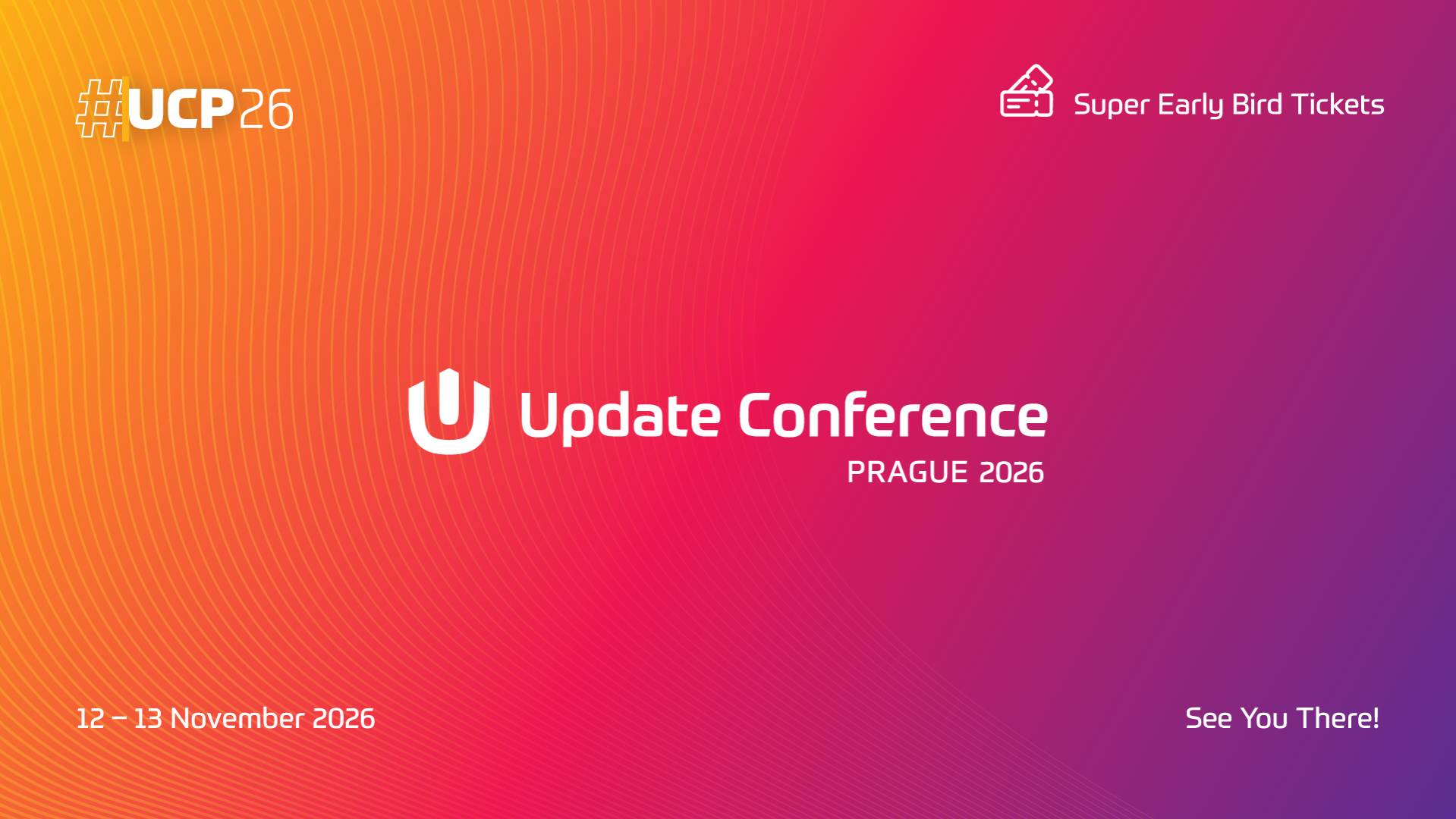 #UCP26

Super Early Bird Tickets

Update Conference
PRAGUE 2026

12 – 13 November 2026

See You There!